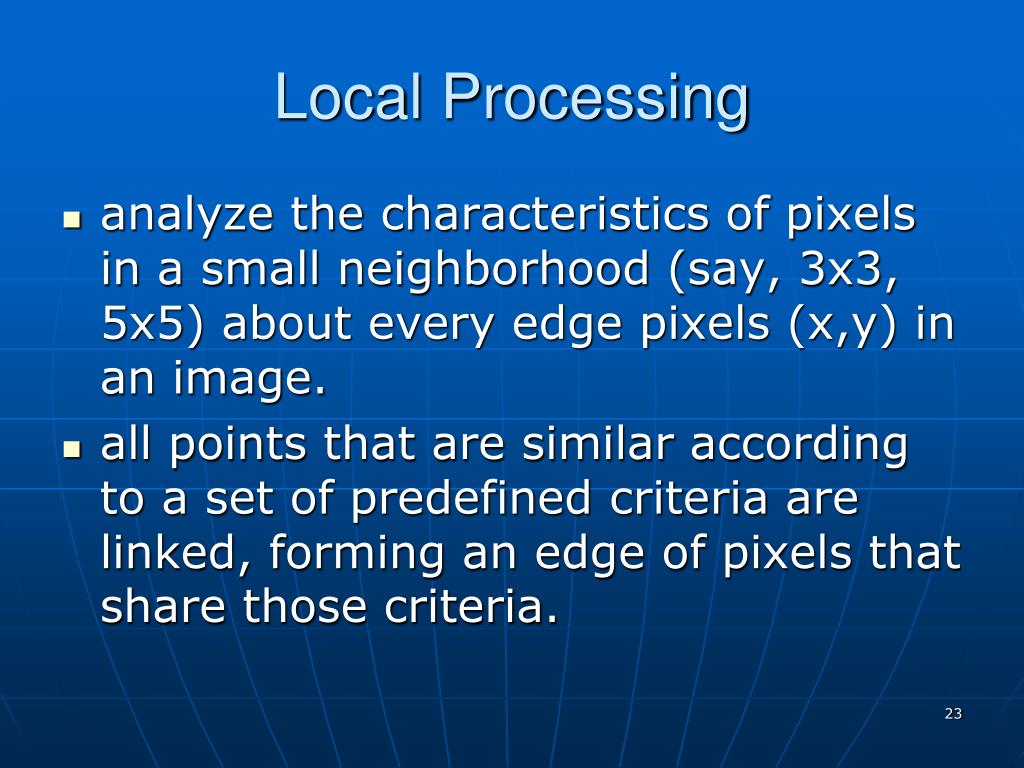 Local Processing

- analyze the characteristics of pixels in a small neighborhood (say, 3x3, 5x5) about every edge pixels (x,y) in an image.
- all points that are similar according to a set of predefined criteria are linked, forming an edge of pixels that share those criteria.

23